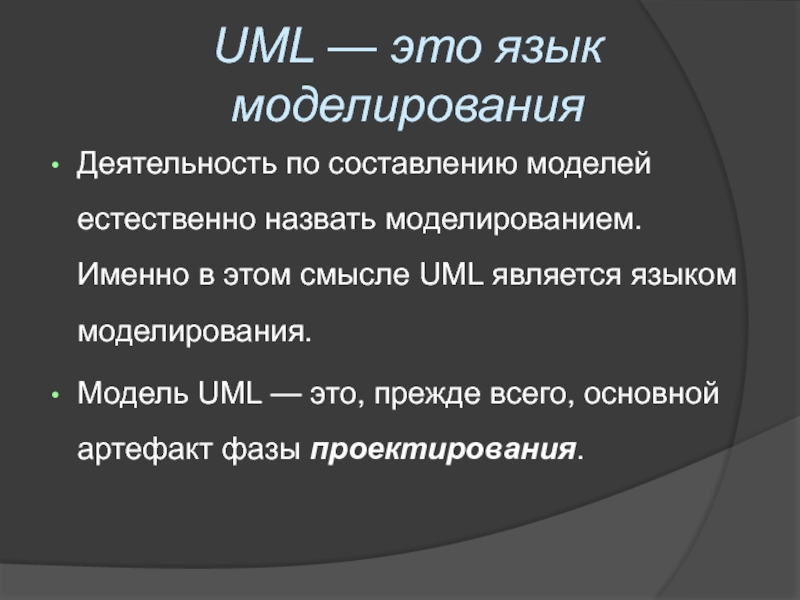 UML — это язык моделирования

• Деятельность по составлению моделей естественно назвать моделированием. Именно в этом смысле UML является языком моделирования.

• Модель UML — это, прежде всего, основной артефакт фазы проектирования.